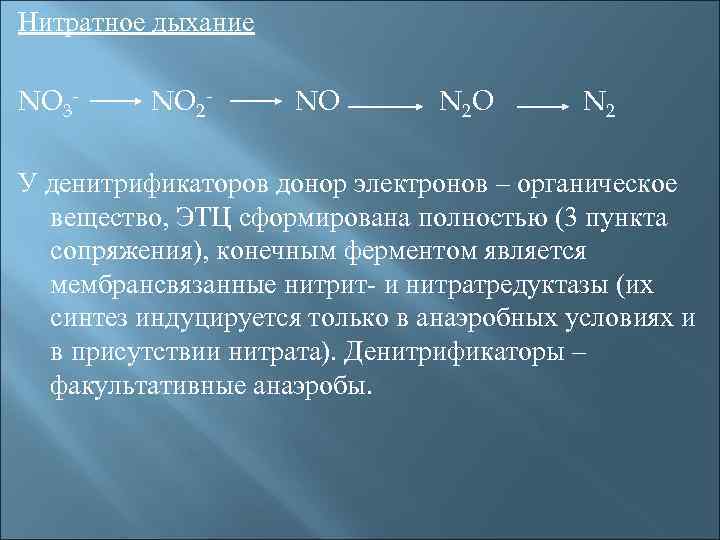 Нитратное дыхание

$NO_3^- \longrightarrow NO_2^- \longrightarrow NO \longrightarrow N_2O \longrightarrow N_2$

У денитрификаторов донор электронов – органическое вещество, ЭТЦ сформирована полностью (3 пункта сопряжения), конечным ферментом является мембрансвязанные нитрит- и нитратредуктазы (их синтез индуцируется только в анаэробных условиях и в присутствии нитрата). Денитрификаторы – факультативные анаэробы.